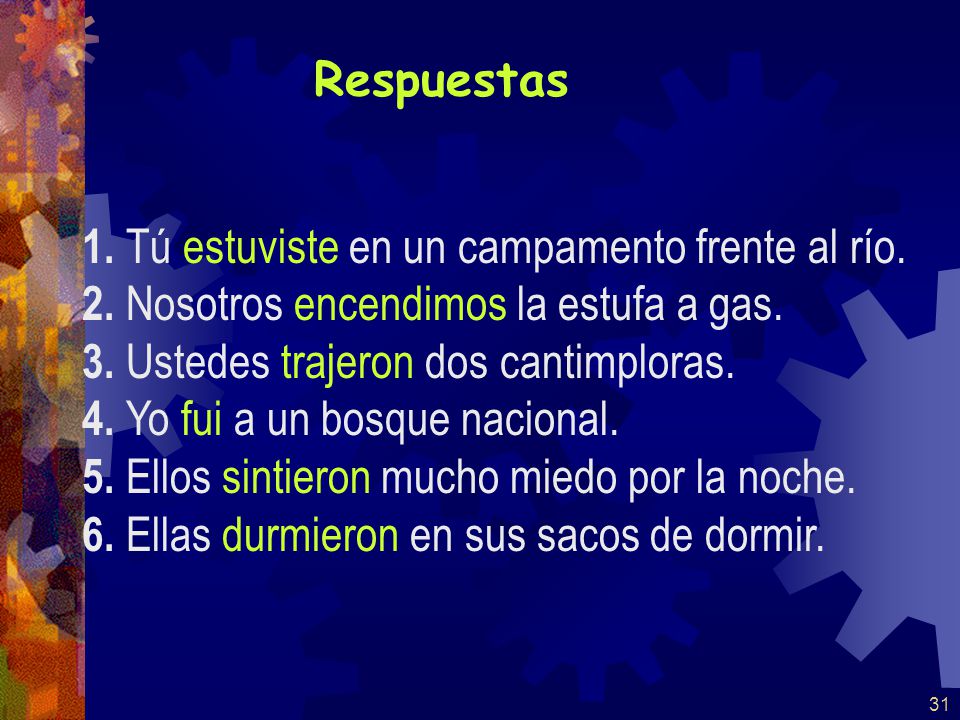 Respuestas

1. Tú estuviste en un campamento frente al río.
2. Nosotros encendimos la estufa a gas.
3. Ustedes trajeron dos cantimploras.
4. Yo fui a un bosque nacional.
5. Ellos sintieron mucho miedo por la noche.
6. Ellas durmieron en sus sacos de dormir.

31